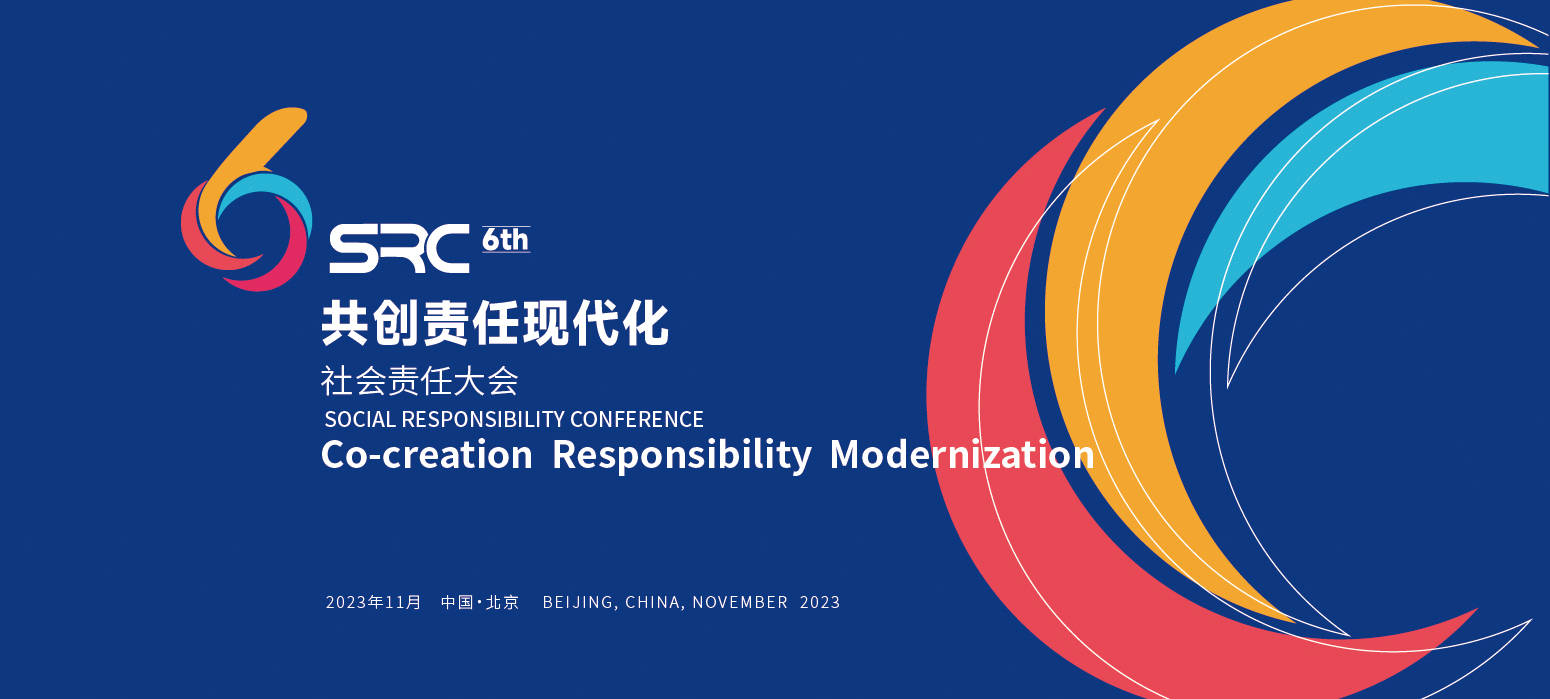 SRC 6th

共创责任现代化

社会责任大会

SOCIAL RESPONSIBILITY CONFERENCE

Co-creation Responsibility Modernization

2023年11月 中国·北京 BEIJING, CHINA, NOVEMBER 2023